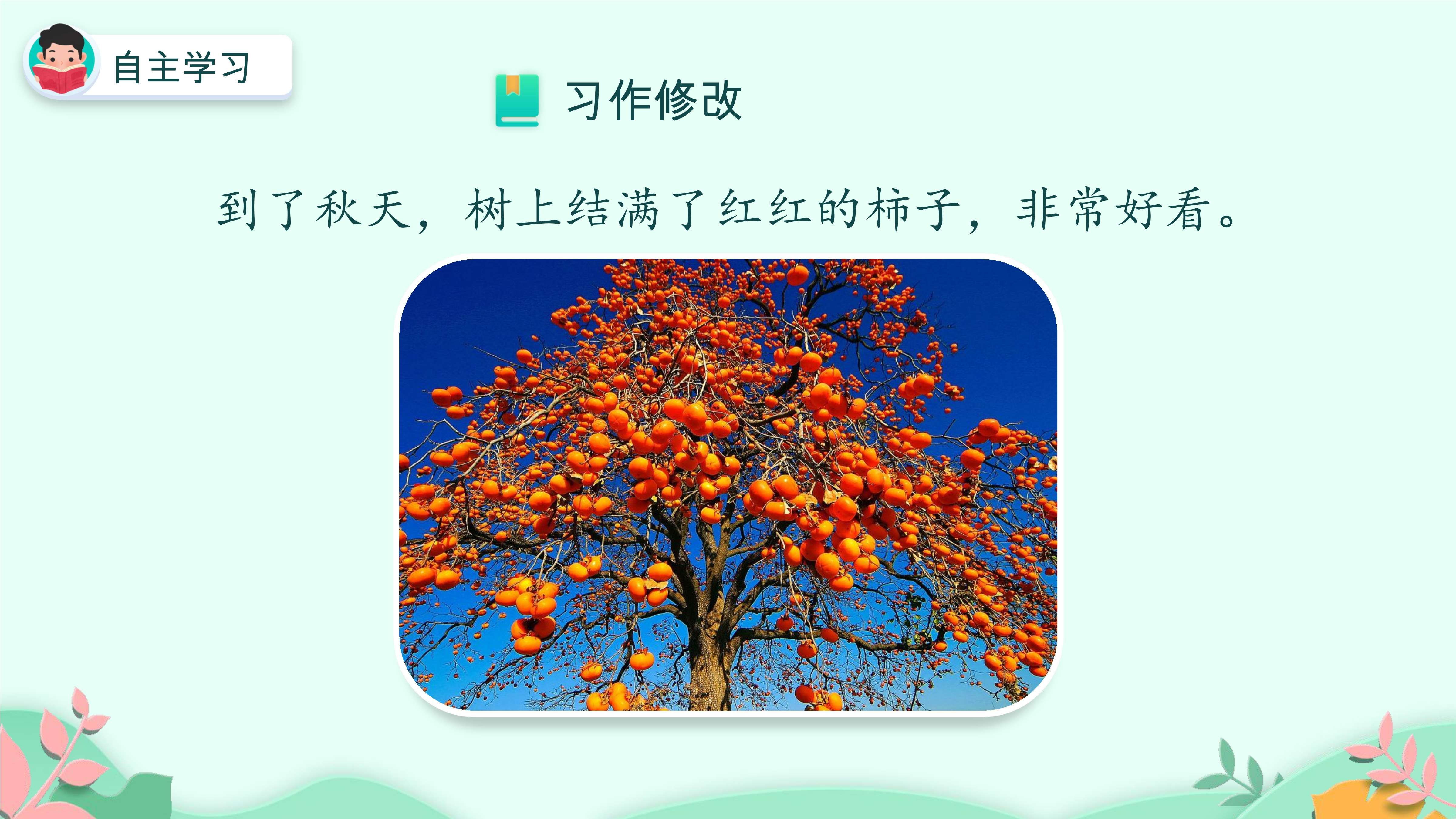 自主学习

习作修改

到了秋天，树上结满了红红的柿子，非常好看。